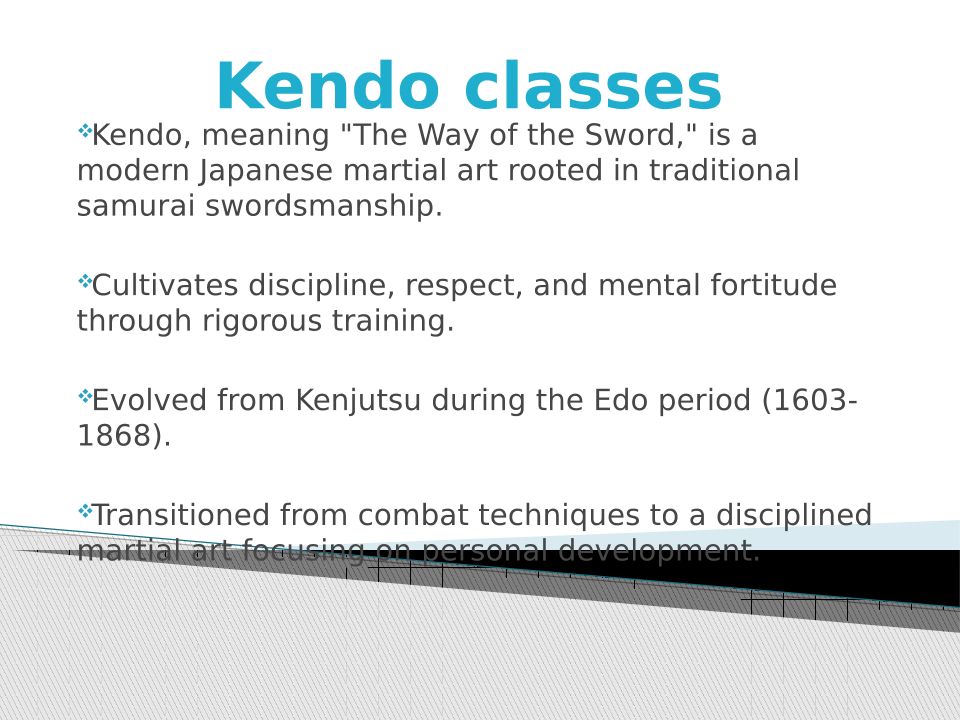 Kendo classes

Kendo, meaning "The Way of the Sword," is a modern Japanese martial art rooted in traditional samurai swordsmanship.

Cultivates discipline, respect, and mental fortitude through rigorous training.

Evolved from Kenjutsu during the Edo period (1603-1868).

Transitioned from combat techniques to a disciplined martial art focusing on personal development.